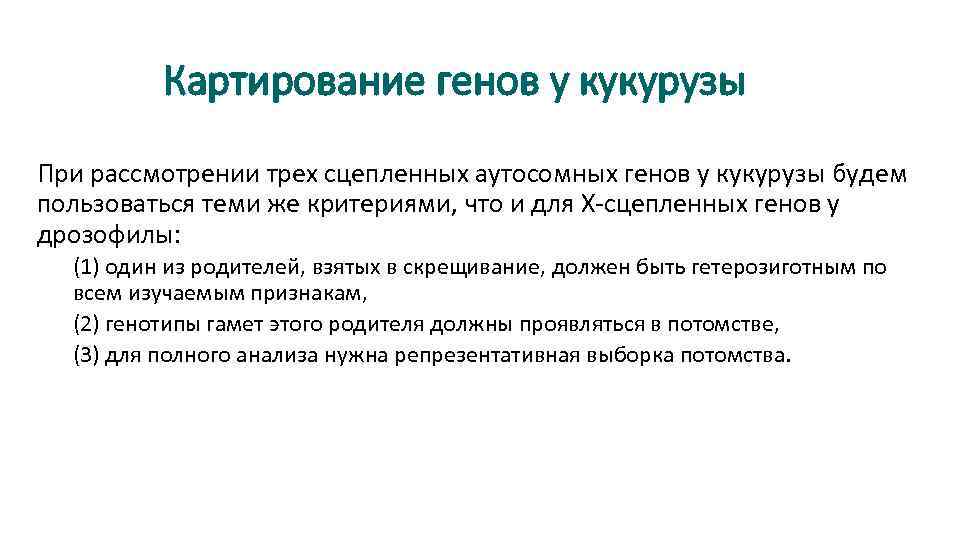 Картирование генов у кукурузы

При рассмотрении трех сцепленных аутосомных генов у кукурузы будем пользоваться теми же критериями, что и для X-сцепленных генов у дрозофилы:

(1) один из родителей, взятых в скрещивание, должен быть гетерозиготным по всем изучаемым признакам,

(2) генотипы гамет этого родителя должны проявляться в потомстве,

(3) для полного анализа нужна репрезентативная выборка потомства.